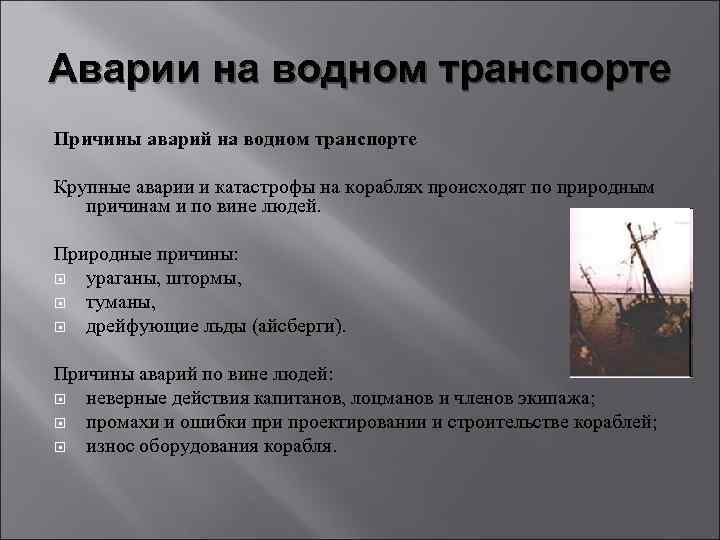 Аварии на водном транспорте

Причины аварий на водном транспорте

Крупные аварии и катастрофы на кораблях происходят по природным причинам и по вине людей.

Природные причины:
- ураганы, штормы,
- туманы,
- дрейфующие льды (айсберги).

Причины аварий по вине людей:
- неверные действия капитанов, лоцманов и членов экипажа;
- промахи и ошибки при проектировании и строительстве кораблей;
- износ оборудования корабля.